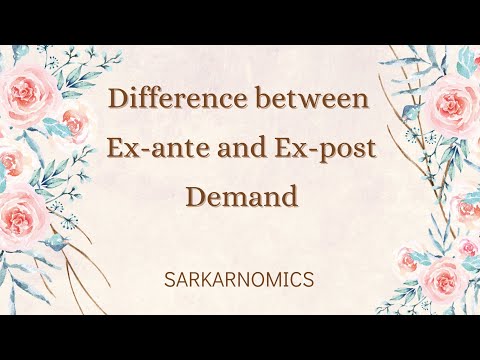 Difference between Ex-ante and Ex-post Demand

SARKARNOMICS